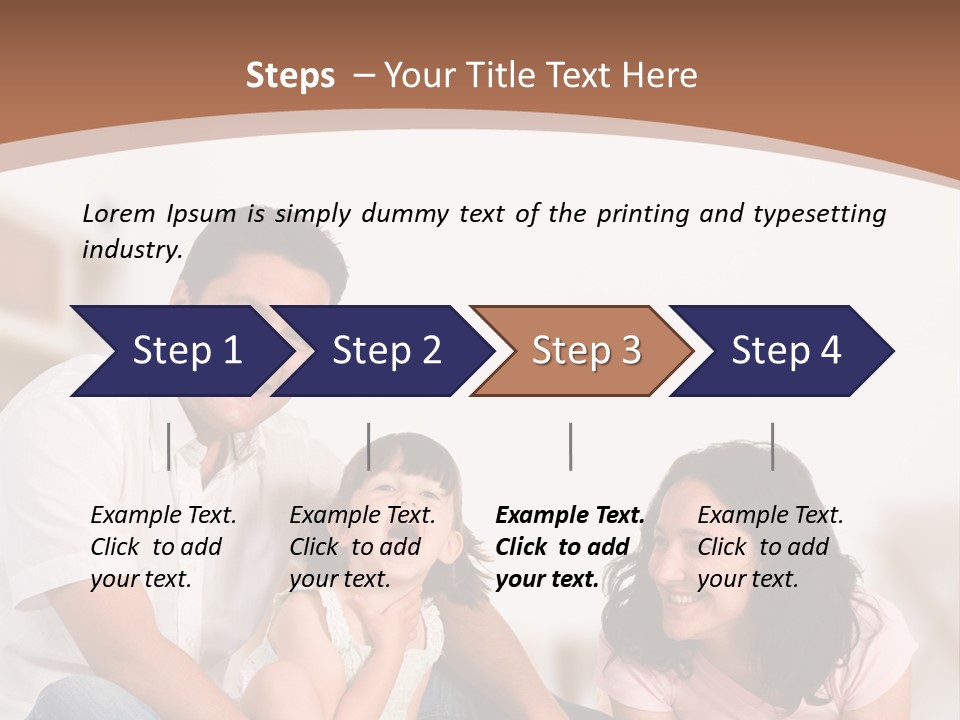 Steps – Your Title Text Here

Lorem Ipsum is simply dummy text of the printing and typesetting industry.

Step 1

Step 2

Step 3

Step 4

Example Text. Click to add your text.

Example Text. Click to add your text.

Example Text. Click to add your text.

Example Text. Click to add your text.